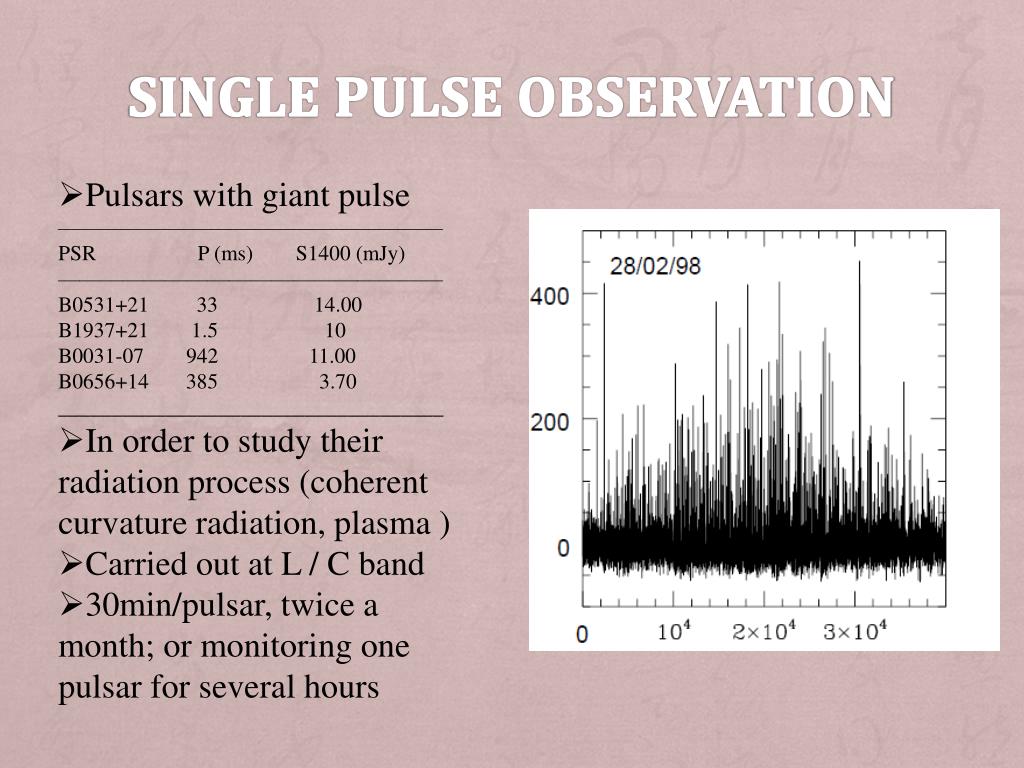 SINGLE PULSE OBSERVATION

➢Pulsars with giant pulse

| PSR | P (ms) | S1400 (mJy) |
|---|---|---|
| B0531+21 | 33 | 14.00 |
| B1937+21 | 1.5 | 10 |
| B0031-07 | 942 | 11.00 |
| B0656+14 | 385 | 3.70 |

➢In order to study their radiation process (coherent curvature radiation, plasma )
➢Carried out at L / C band
➢30min/pulsar, twice a month; or monitoring one pulsar for several hours

28/02/98

400
200
0
0
$10^4$
$2\times10^4$
$3\times10^4$